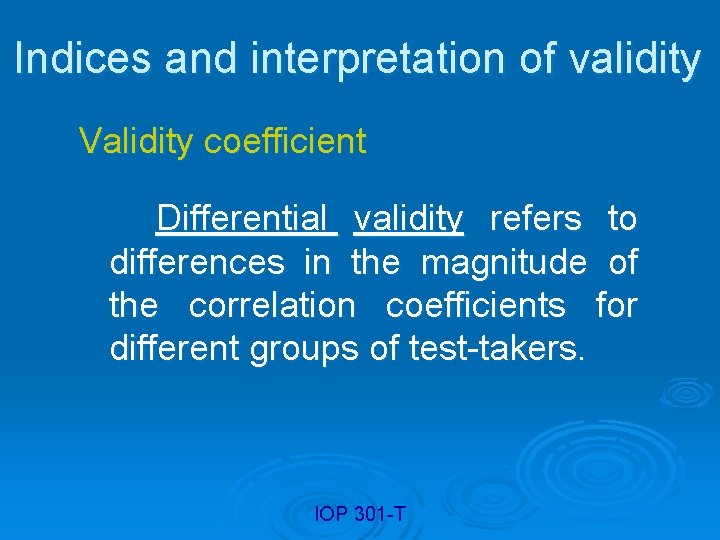 Indices and interpretation of validity

Validity coefficient

Differential validity refers to differences in the magnitude of the correlation coefficients for different groups of test-takers.

IOP 301-T